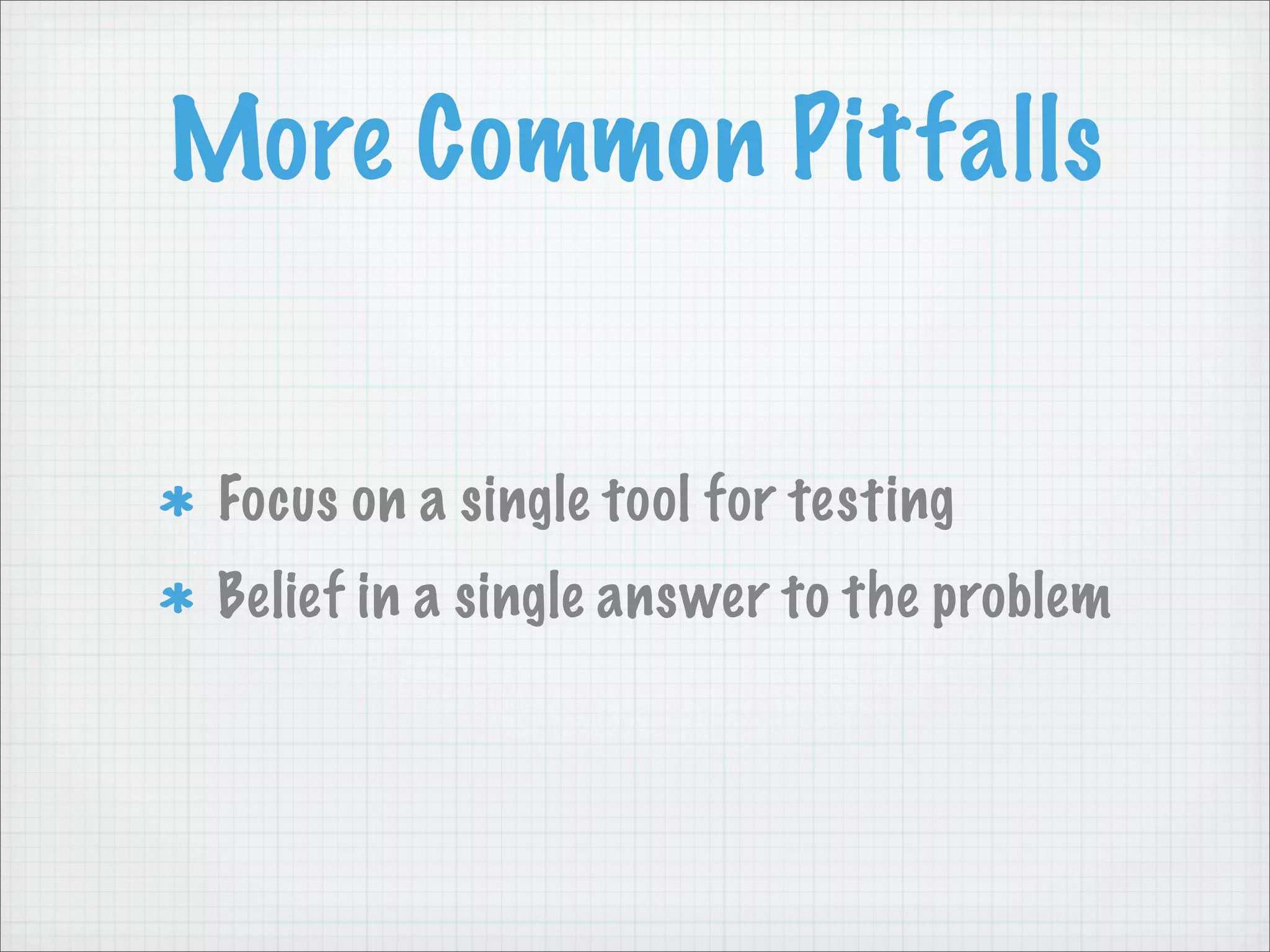 More Common Pitfalls

* Focus on a single tool for testing
* Belief in a single answer to the problem